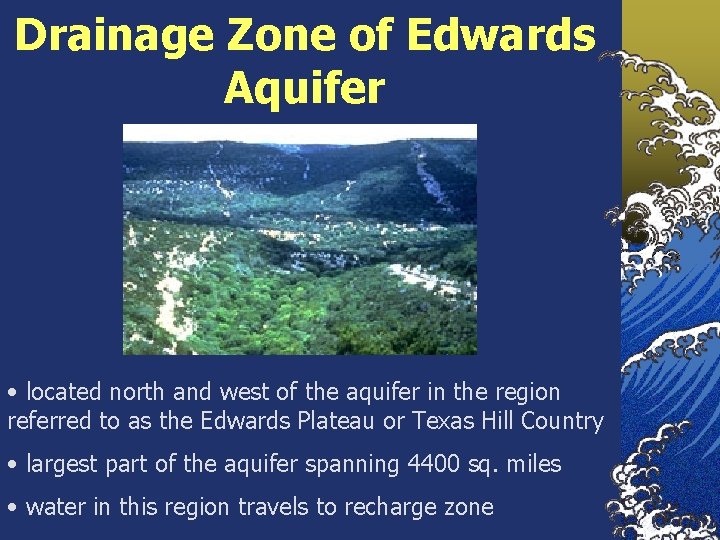 Drainage Zone of Edwards Aquifer

• located north and west of the aquifer in the region referred to as the Edwards Plateau or Texas Hill Country

• largest part of the aquifer spanning 4400 sq. miles

• water in this region travels to recharge zone